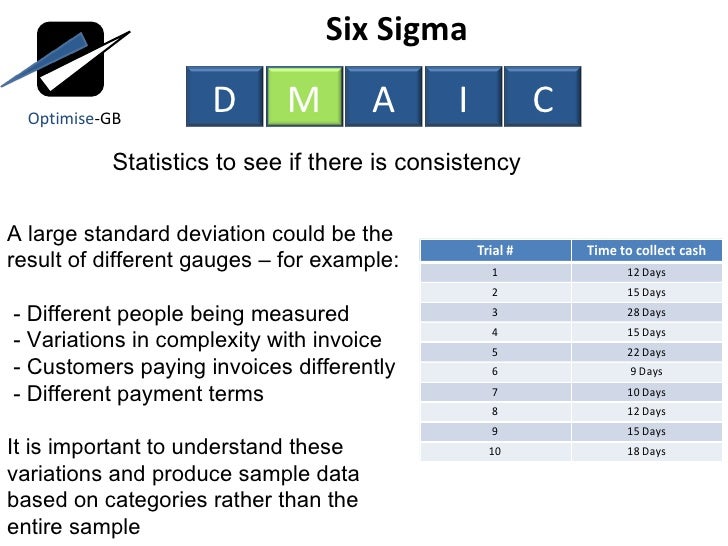 Optimise-GB

Six Sigma

D M A I C

Statistics to see if there is consistency

A large standard deviation could be the result of different gauges – for example:

- Different people being measured
- Variations in complexity with invoice
- Customers paying invoices differently
- Different payment terms

It is important to understand these variations and produce sample data based on categories rather than the entire sample

| Trial # | Time to collect cash |
|---|---|
| 1 | 12 Days |
| 2 | 15 Days |
| 3 | 28 Days |
| 4 | 15 Days |
| 5 | 22 Days |
| 6 | 9 Days |
| 7 | 10 Days |
| 8 | 12 Days |
| 9 | 15 Days |
| 10 | 18 Days |